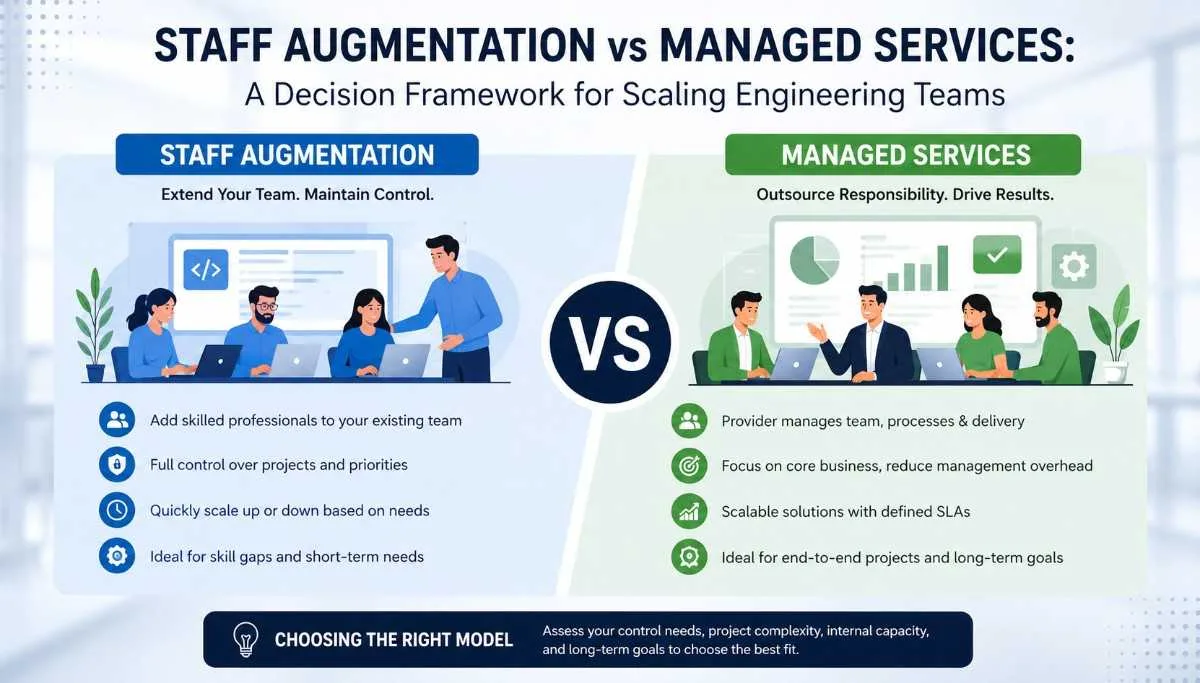 STAFF AUGMENTATION vs MANAGED SERVICES:
A Decision Framework for Scaling Engineering Teams

STAFF AUGMENTATION
Extend Your Team. Maintain Control.

</>

Add skilled professionals to your existing team
Full control over projects and priorities
Quickly scale up or down based on needs
Ideal for skill gaps and short-term needs

VS

MANAGED SERVICES
Outsource Responsibility. Drive Results.

Provider manages team, processes & delivery
Focus on core business, reduce management overhead
Scalable solutions with defined SLAs
Ideal for end-to-end projects and long-term goals

CHOOSING THE RIGHT MODEL
Assess your control needs, project complexity, internal capacity, and long-term goals to choose the best fit.